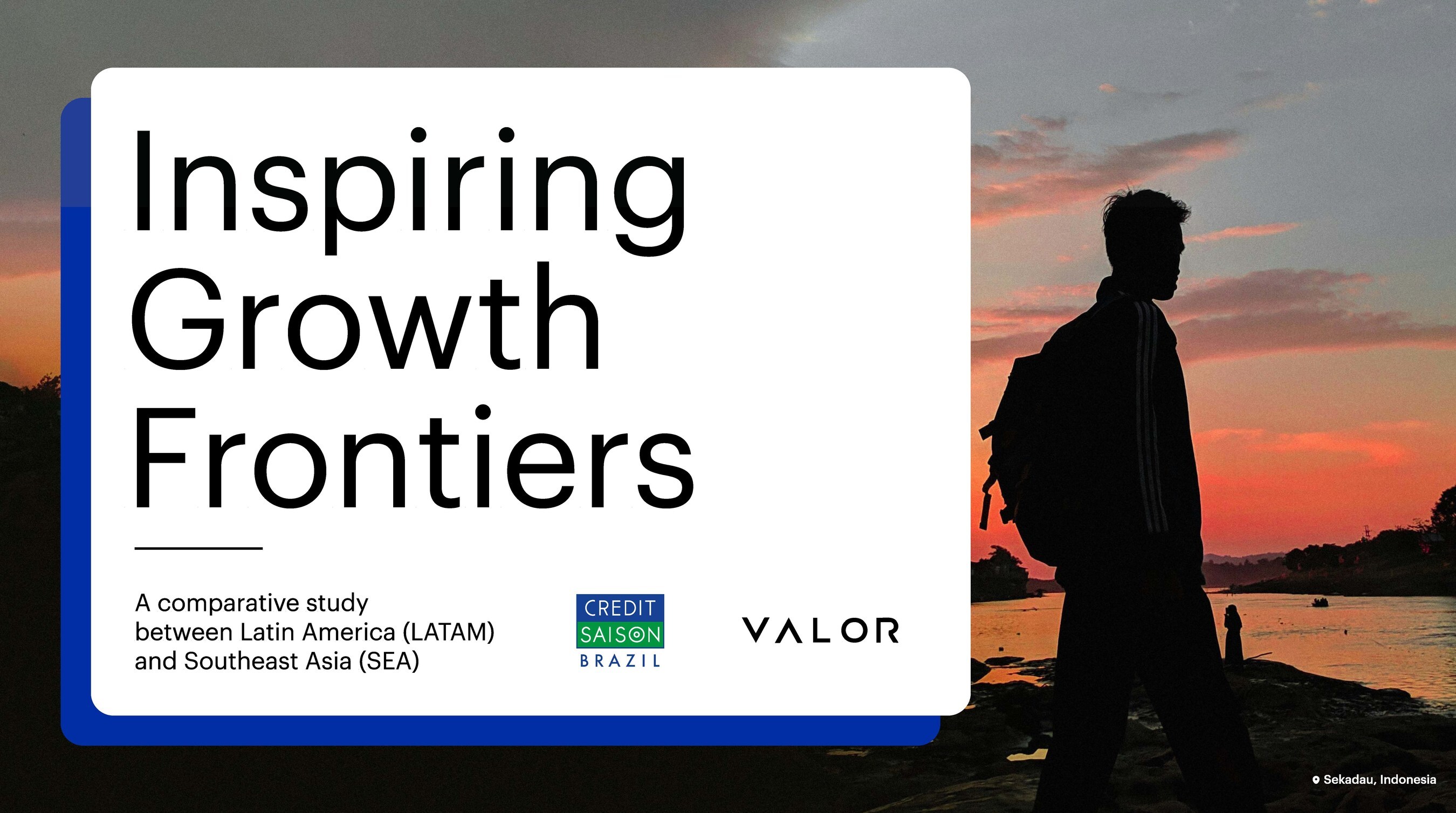 Inspiring Growth Frontiers

A comparative study between Latin America (LATAM) and Southeast Asia (SEA)

CREDIT SAISON BRAZIL

VALOR

Sekadau, Indonesia